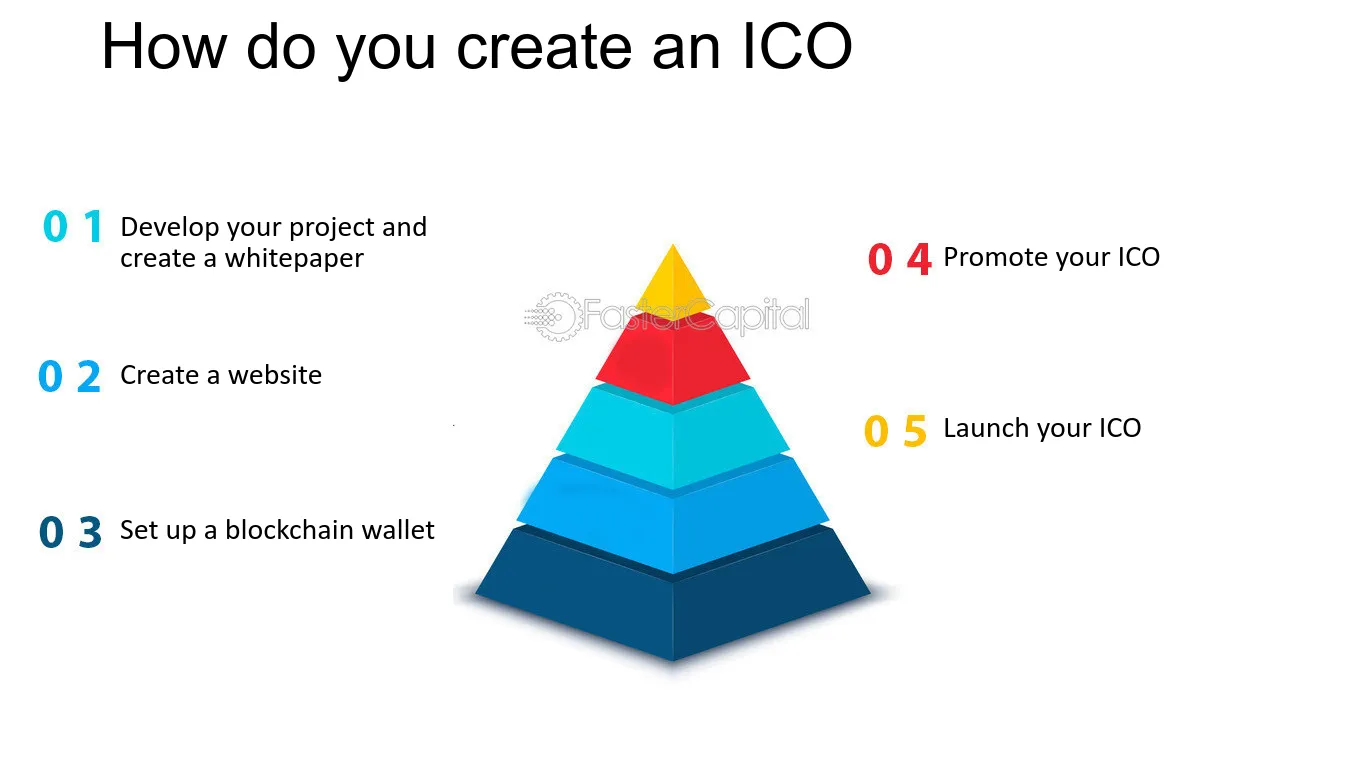 How do you create an ICO

0 1 Develop your project and create a whitepaper

0 2 Create a website

0 3 Set up a blockchain wallet

FasterCapital

0 4 Promote your ICO

0 5 Launch your ICO